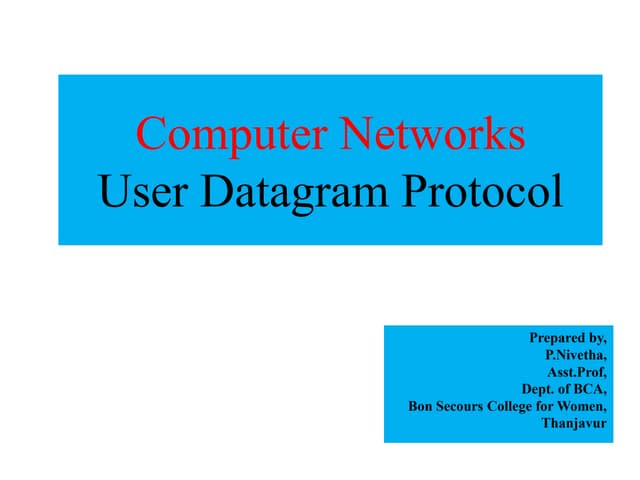 Computer Networks
User Datagram Protocol

Prepared by,
P.Nivetha,
Asst.Prof,
Dept. of BCA,
Bon Secours College for Women,
Thanjavur